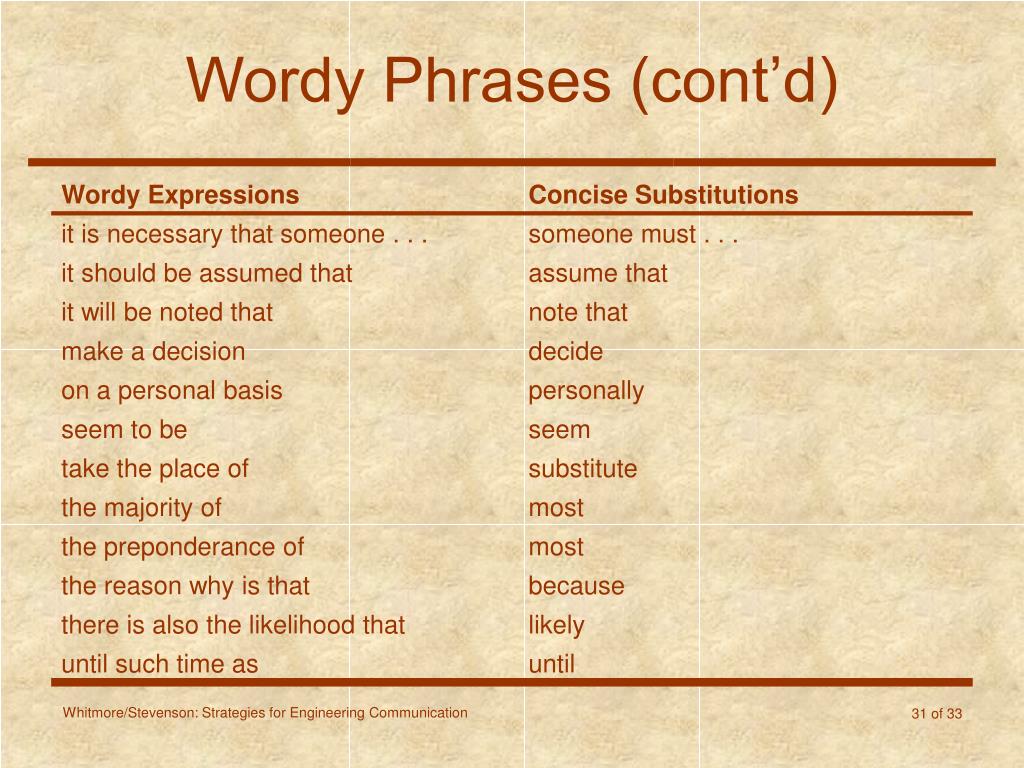 Wordy Phrases (cont’d)

| Wordy Expressions | Concise Substitutions |
|---|---|
| it is necessary that someone . . . | someone must . . . |
| it should be assumed that | assume that |
| it will be noted that | note that |
| make a decision | decide |
| on a personal basis | personally |
| seem to be | seem |
| take the place of | substitute |
| the majority of | most |
| the preponderance of | most |
| the reason why is that | because |
| there is also the likelihood that | likely |
| until such time as | until |

Whitmore/Stevenson: Strategies for Engineering Communication

31 of 33